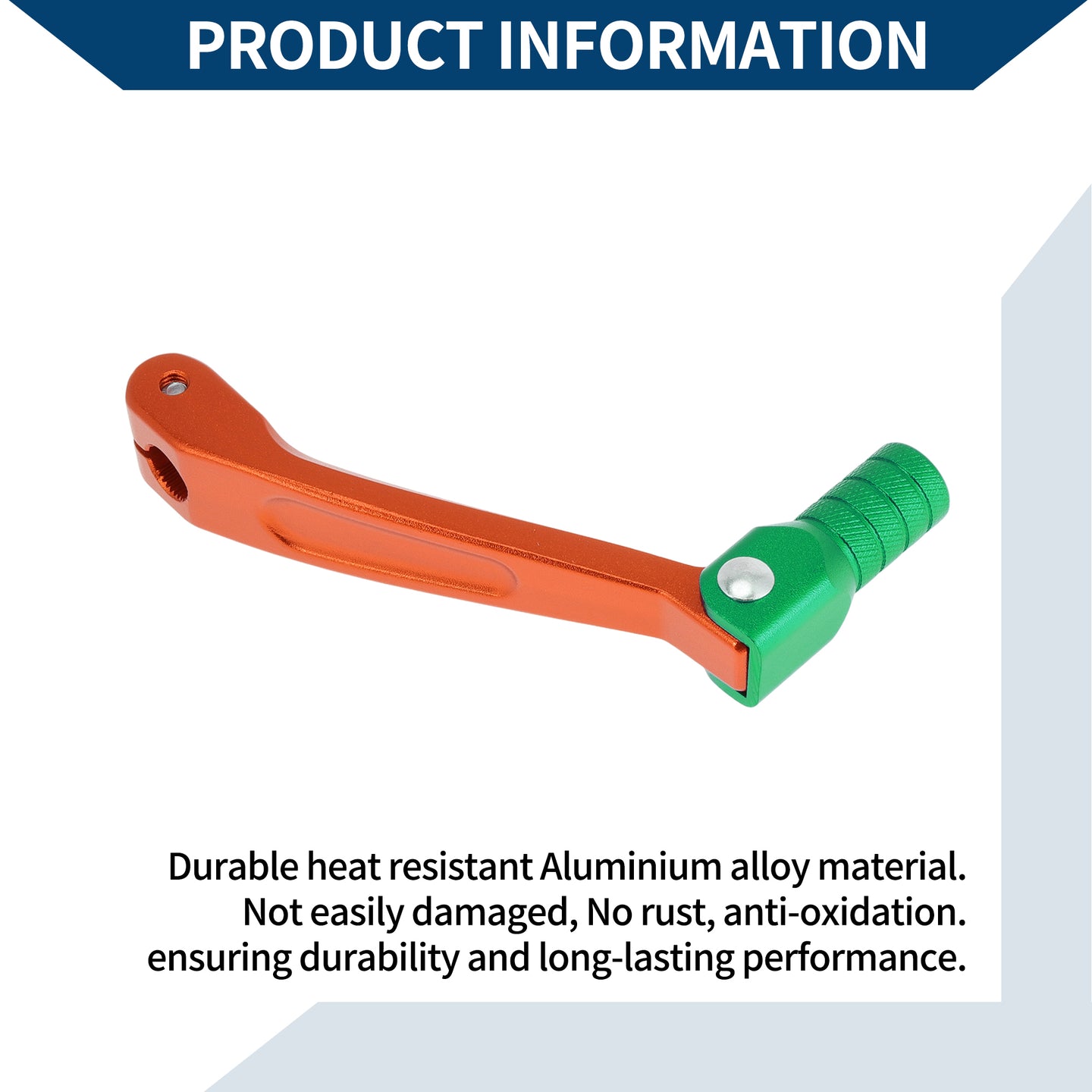 PRODUCT INFORMATION

Durable heat resistant Aluminium alloy material. Not easily damaged, No rust, anti-oxidation. ensuring durability and long-lasting performance.